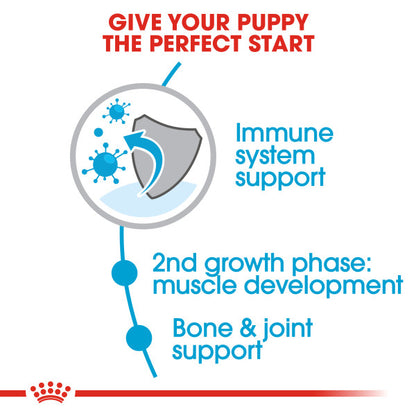 GIVE YOUR PUPPY THE PERFECT START

Immune system support

2nd growth phase: muscle development

Bone & joint support